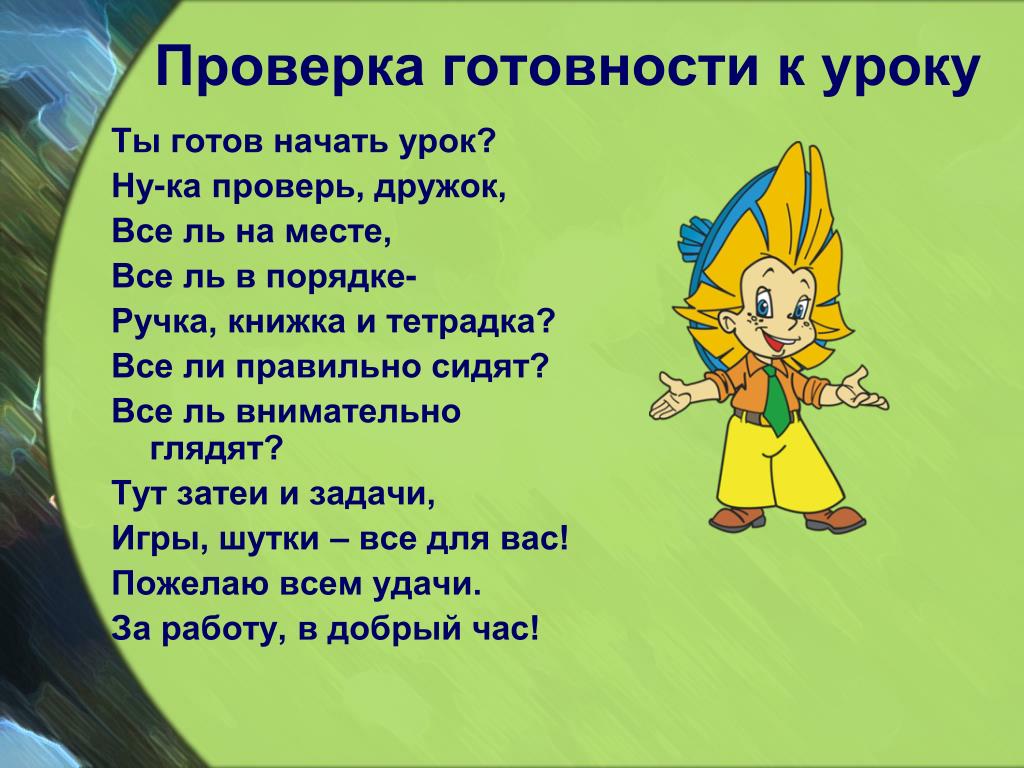 Проверка готовности к уроку

Ты готов начать урок?
Ну-ка проверь, дружок,
Все ль на месте,
Все ль в порядке-
Ручка, книжка и тетрадка?
Все ли правильно сидят?
Все ль внимательно глядят?
Тут затеи и задачи,
Игры, шутки – все для вас!
Пожелаю всем удачи.
За работу, в добрый час!